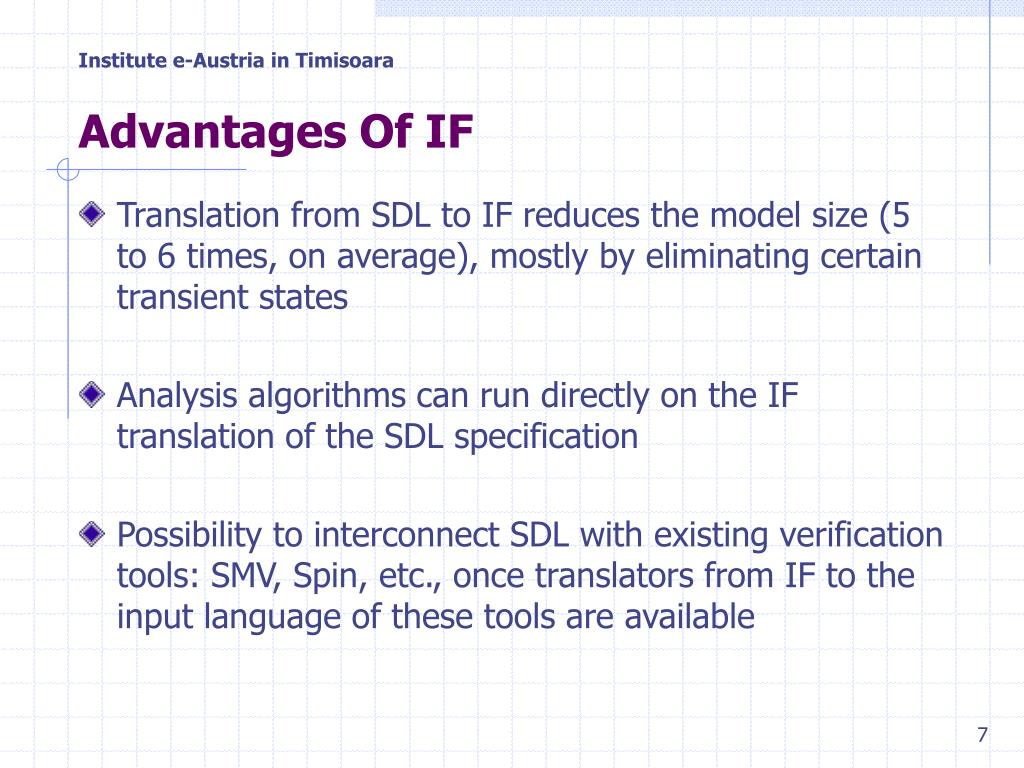 Institute e-Austria in Timisoara

Advantages Of IF

Translation from SDL to IF reduces the model size (5 to 6 times, on average), mostly by eliminating certain transient states

Analysis algorithms can run directly on the IF translation of the SDL specification

Possibility to interconnect SDL with existing verification tools: SMV, Spin, etc., once translators from IF to the input language of these tools are available

7